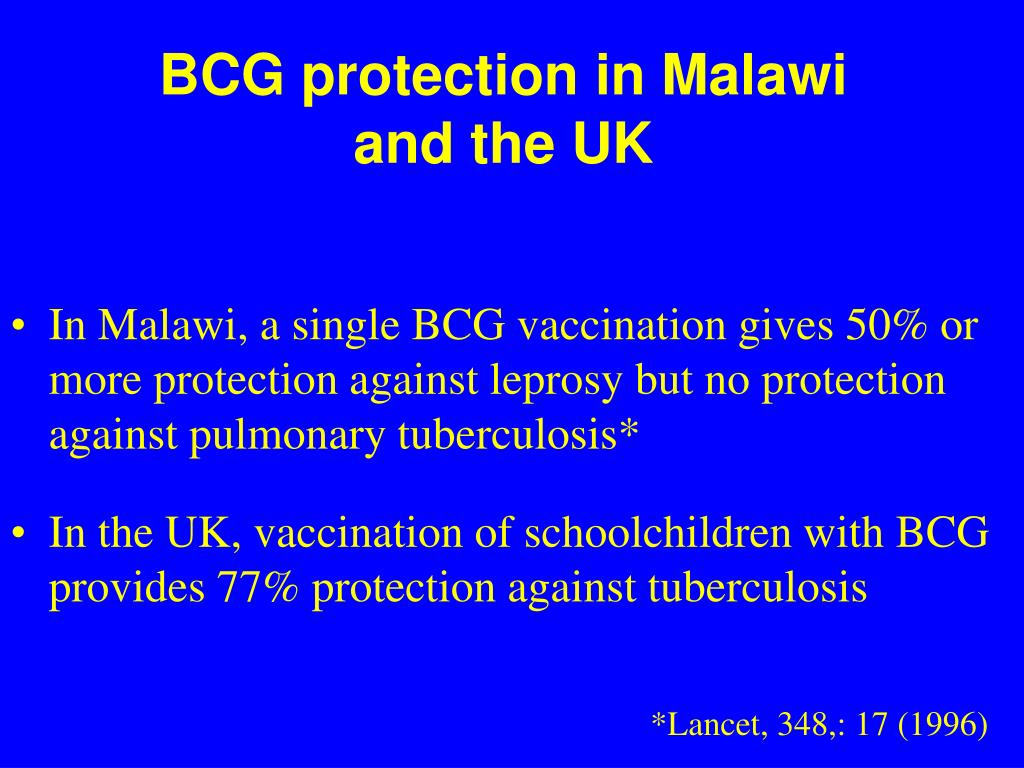 BCG protection in Malawi and the UK

• In Malawi, a single BCG vaccination gives 50% or more protection against leprosy but no protection against pulmonary tuberculosis*

• In the UK, vaccination of schoolchildren with BCG provides 77% protection against tuberculosis

*Lancet, 348,: 17 (1996)